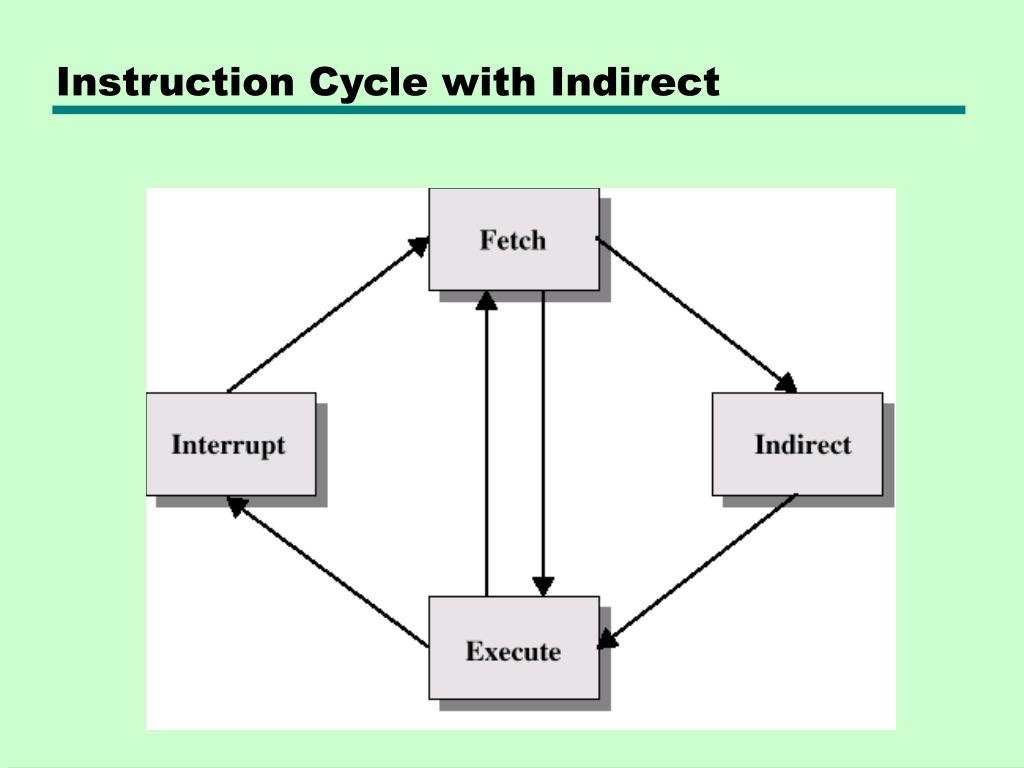 Instruction Cycle with Indirect

Fetch

Interrupt

Indirect

Execute